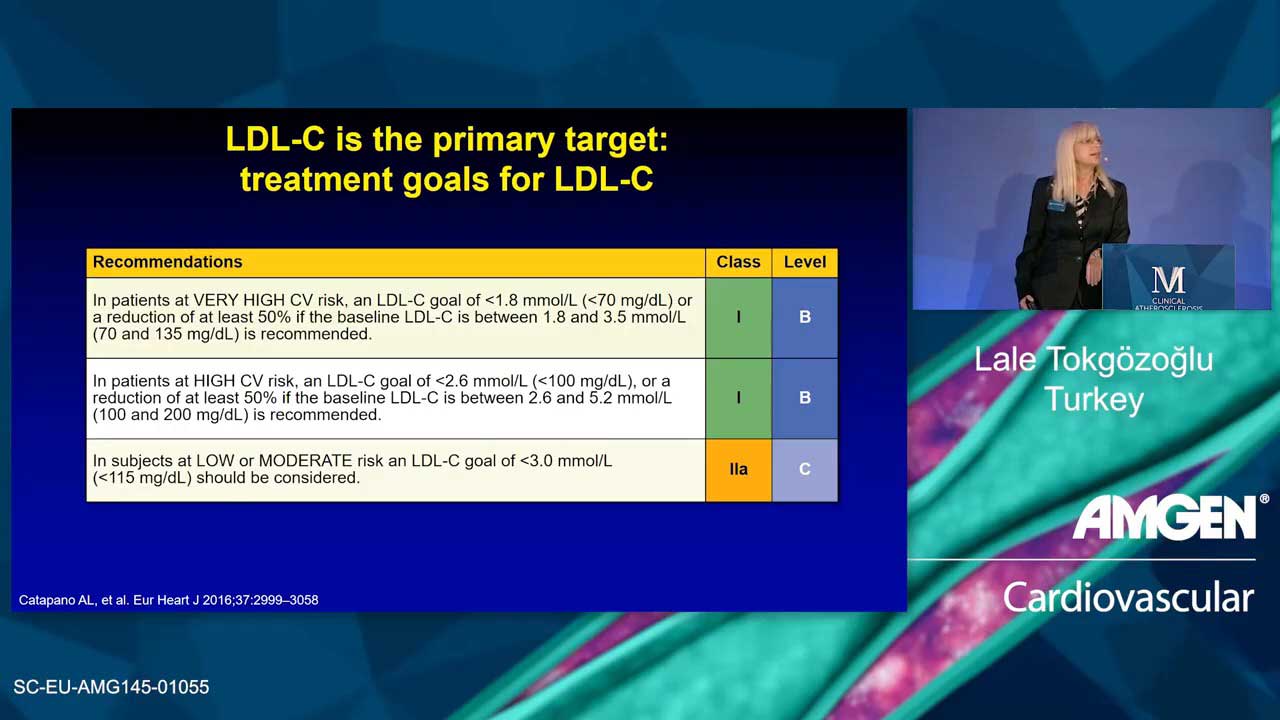 LDL-C is the primary target: treatment goals for LDL-C

| Recommendations | Class | Level |
|---|---|---|
| In patients at VERY HIGH CV risk, an LDL-C goal of <1.8 mmol/L (<70 mg/dL) or a reduction of at least 50% if the baseline LDL-C is between 1.8 and 3.5 mmol/L (70 and 135 mg/dL) is recommended. | I | B |
| In patients at HIGH CV risk, an LDL-C goal of <2.6 mmol/L (<100 mg/dL), or a reduction of at least 50% if the baseline LDL-C is between 2.6 and 5.2 mmol/L (100 and 200 mg/dL) is recommended. | I | B |
| In subjects at LOW or MODERATE risk an LDL-C goal of <3.0 mmol/L (<115 mg/dL) should be considered. | IIa | C |

Catapano AL, et al. Eur Heart J 2016;37:2999–3058

M
CLINICAL
ATHEROSCLEROSIS

Lale Tokgözoğlu
Turkey

AMGEN®
Cardiovascular

SC-EU-AMG145-01055